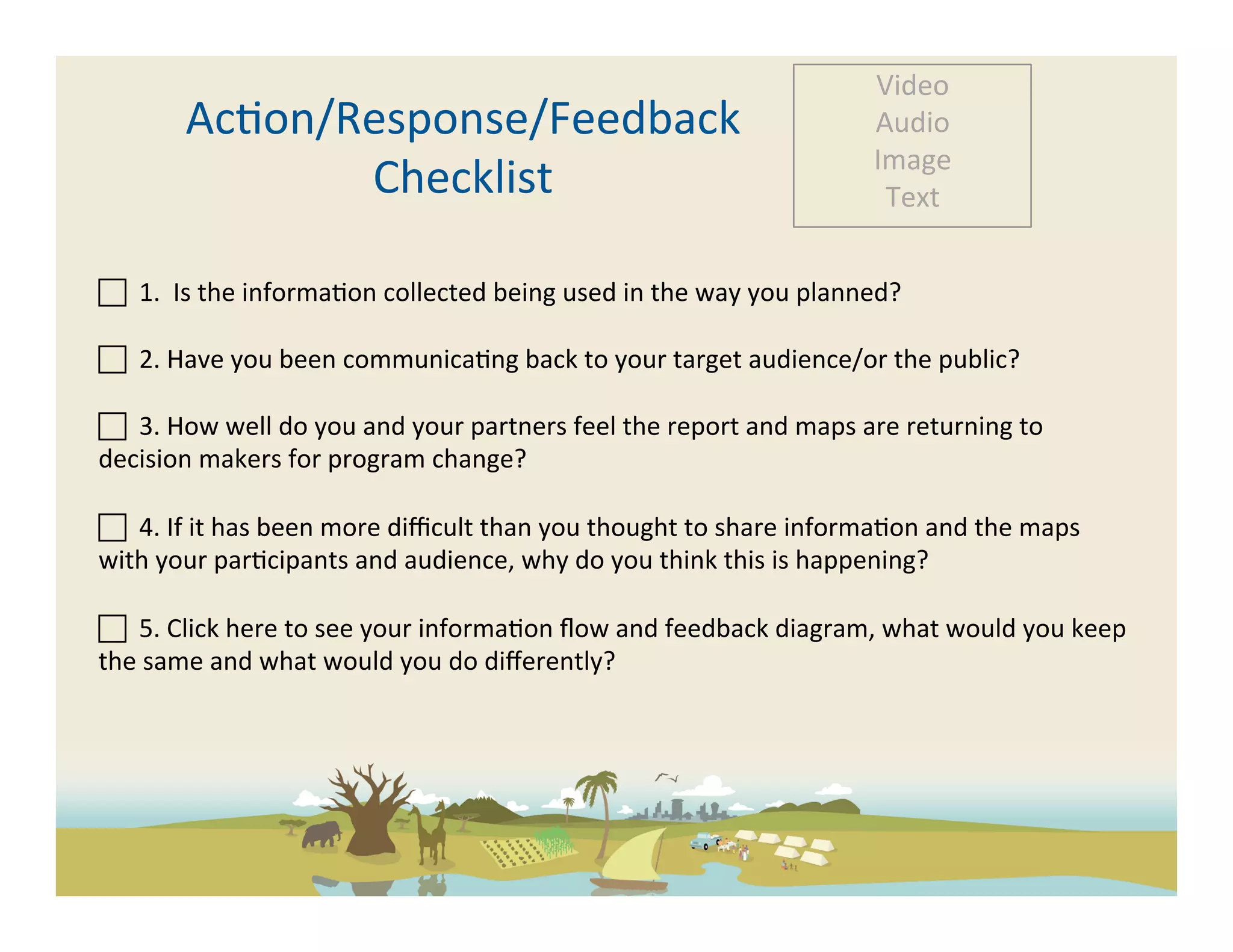 Action/Response/Feedback Checklist

Video
Audio
Image
Text

☐ 1. Is the information collected being used in the way you planned?

☐ 2. Have you been communicating back to your target audience/or the public?

☐ 3. How well do you and your partners feel the report and maps are returning to decision makers for program change?

☐ 4. If it has been more difficult than you thought to share information and the maps with your participants and audience, why do you think this is happening?

☐ 5. Click here to see your information flow and feedback diagram, what would you keep the same and what would you do differently?